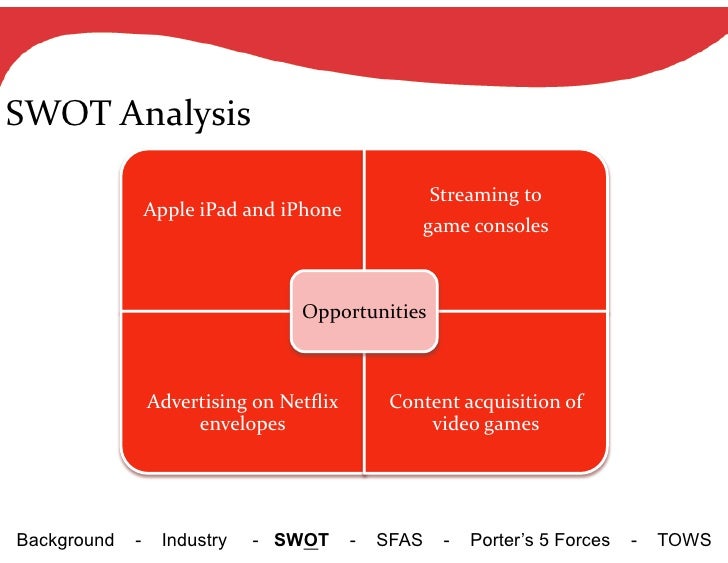 SWOT Analysis

Apple iPad and iPhone

Streaming to game consoles

Opportunities

Advertising on Netflix envelopes

Content acquisition of video games

Background - Industry - SWOT - SFAS - Porter's 5 Forces - TOWS